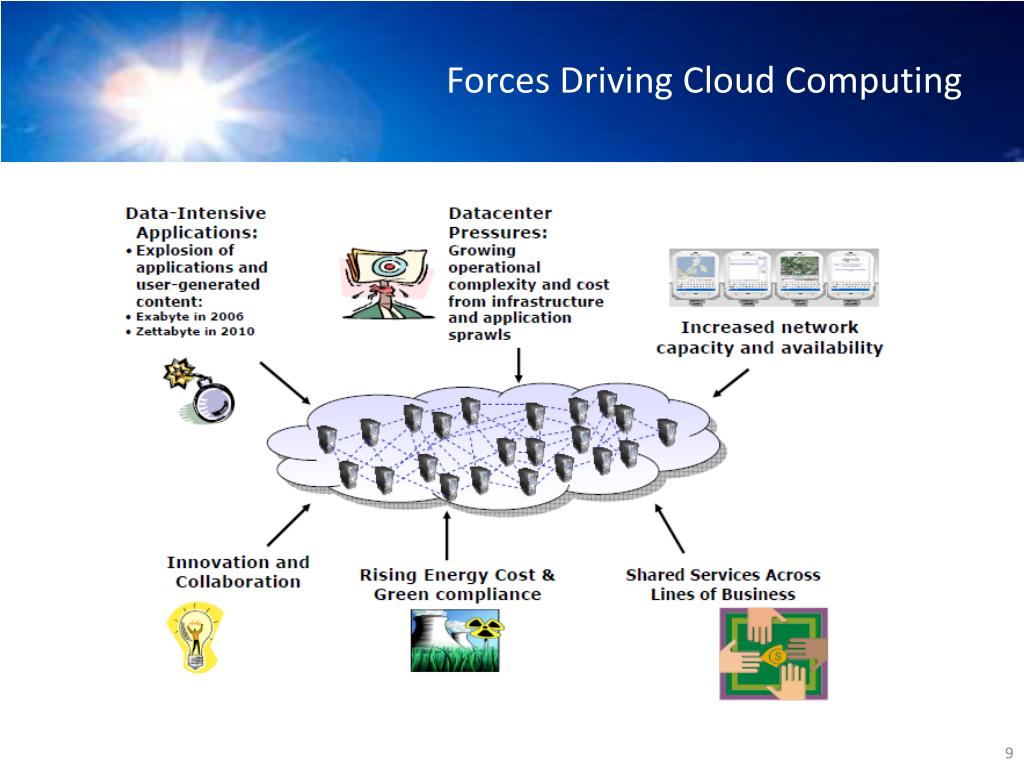 Forces Driving Cloud Computing

Data-Intensive Applications:
• Explosion of applications and user-generated content:
• Exabyte in 2006
• Zettabyte in 2010

Datacenter Pressures:
Growing operational complexity and cost from infrastructure and application sprawls

Increased network capacity and availability

Innovation and Collaboration

Rising Energy Cost & Green compliance

Shared Services Across Lines of Business

9